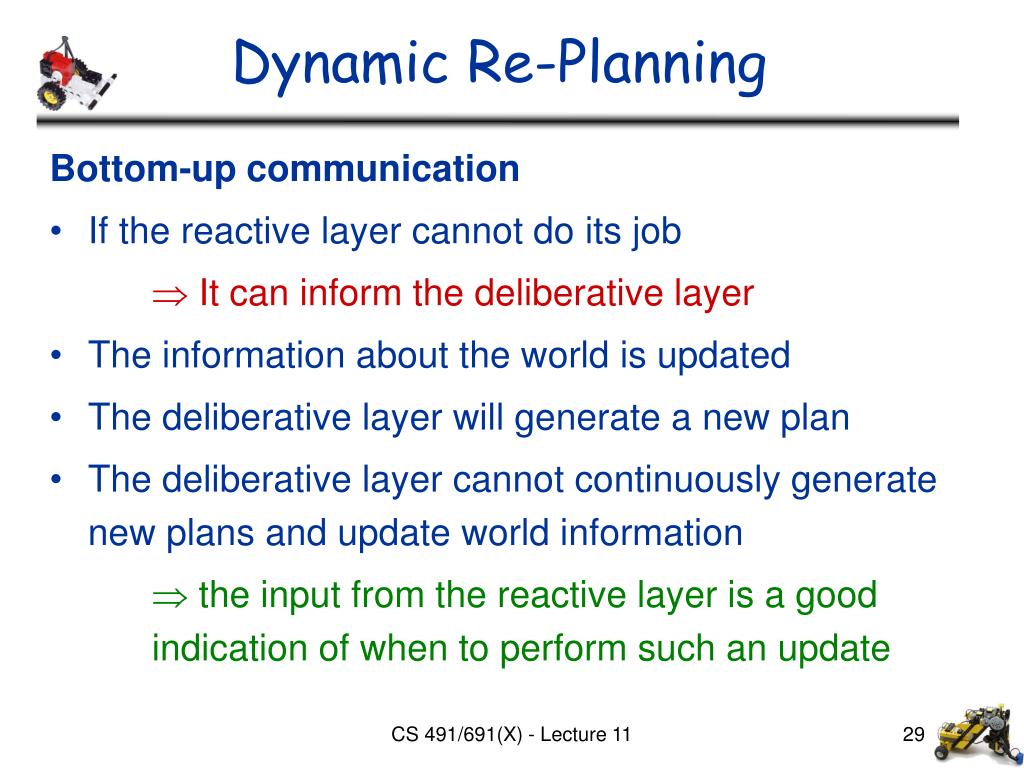 Dynamic Re-Planning

Bottom-up communication

• If the reactive layer cannot do its job

$\Rightarrow$ It can inform the deliberative layer

• The information about the world is updated

• The deliberative layer will generate a new plan

• The deliberative layer cannot continuously generate new plans and update world information

$\Rightarrow$ the input from the reactive layer is a good indication of when to perform such an update

CS 491/691(X) - Lecture 11

29